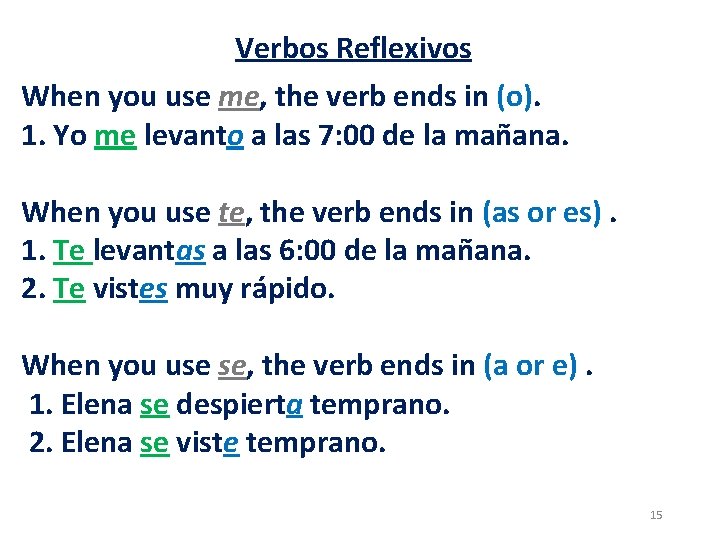 Verbos Reflexivos

When you use me, the verb ends in (o).
1. Yo me levanto a las 7:00 de la mañana.

When you use te, the verb ends in (as or es) .
1. Te levantas a las 6:00 de la mañana.
2. Te vistes muy rápido.

When you use se, the verb ends in (a or e) .
1. Elena se despierta temprano.
2. Elena se viste temprano.

15